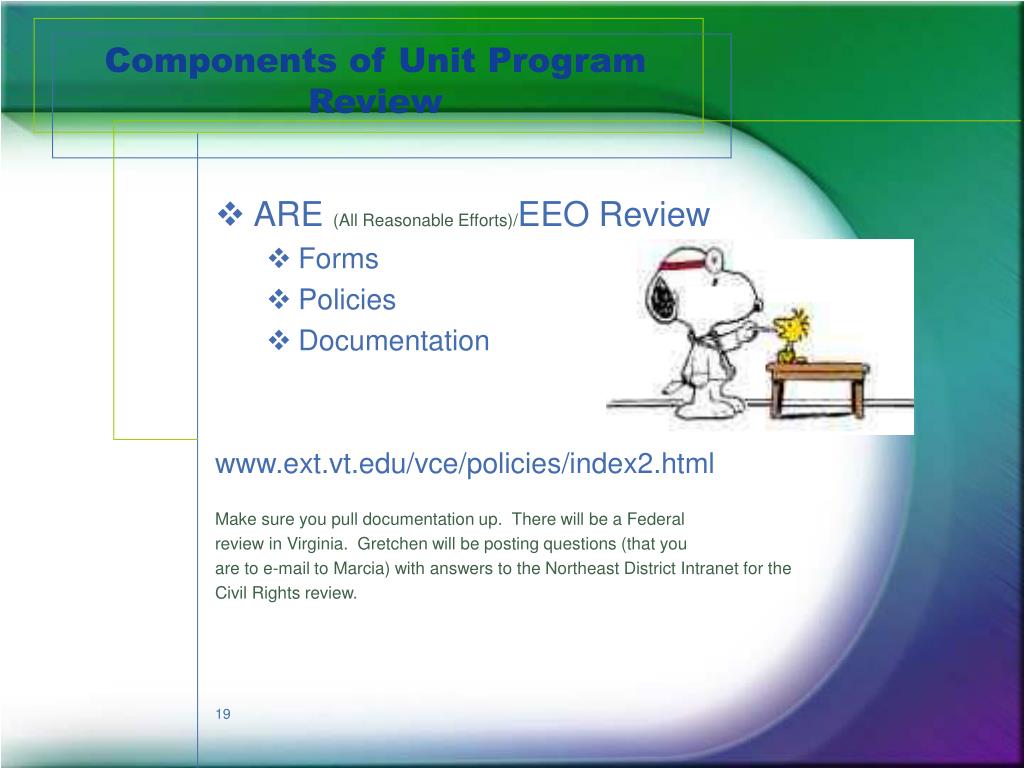 Components of Unit Program Review

❖ ARE (All Reasonable Efforts)/EEO Review
❖ Forms
❖ Policies
❖ Documentation

www.ext.vt.edu/vce/policies/index2.html

Make sure you pull documentation up. There will be a Federal review in Virginia. Gretchen will be posting questions (that you are to e-mail to Marcia) with answers to the Northeast District Intranet for the Civil Rights review.

19